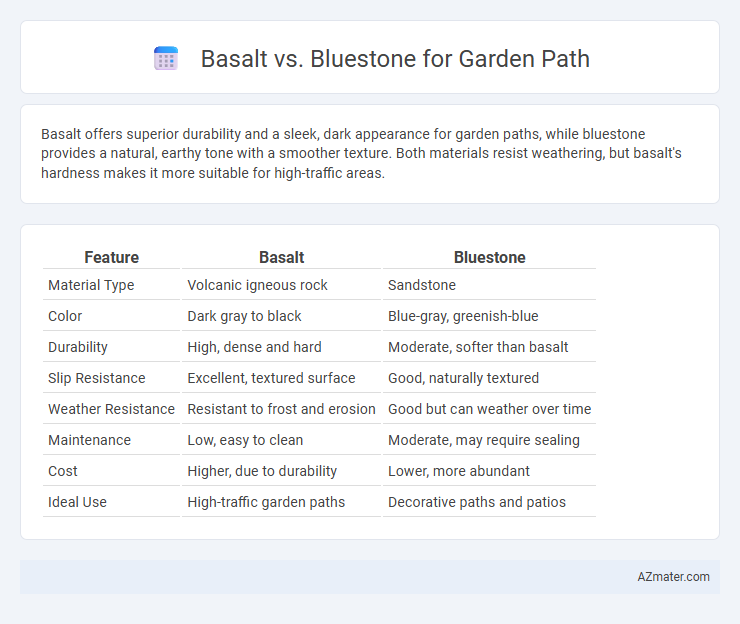 Basalt vs. Bluestone for Garden Path

Basalt offers superior durability and a sleek, dark appearance for garden paths, while bluestone provides a natural, earthy tone with a smoother texture. Both materials resist weathering, but basalt's hardness makes it more suitable for high-traffic areas.

| Feature | Basalt | Bluestone |
|---|---|---|
| Material Type | Volcanic igneous rock | Sandstone |
| Color | Dark gray to black | Blue-gray, greenish-blue |
| Durability | High, dense and hard | Moderate, softer than basalt |
| Slip Resistance | Excellent, textured surface | Good, naturally textured |
| Weather Resistance | Resistant to frost and erosion | Good but can weather over time |
| Maintenance | Low, easy to clean | Moderate, may require sealing |
| Cost | Higher, due to durability | Lower, more abundant |
| Ideal Use | High-traffic garden paths | Decorative paths and patios |

AZmater.com